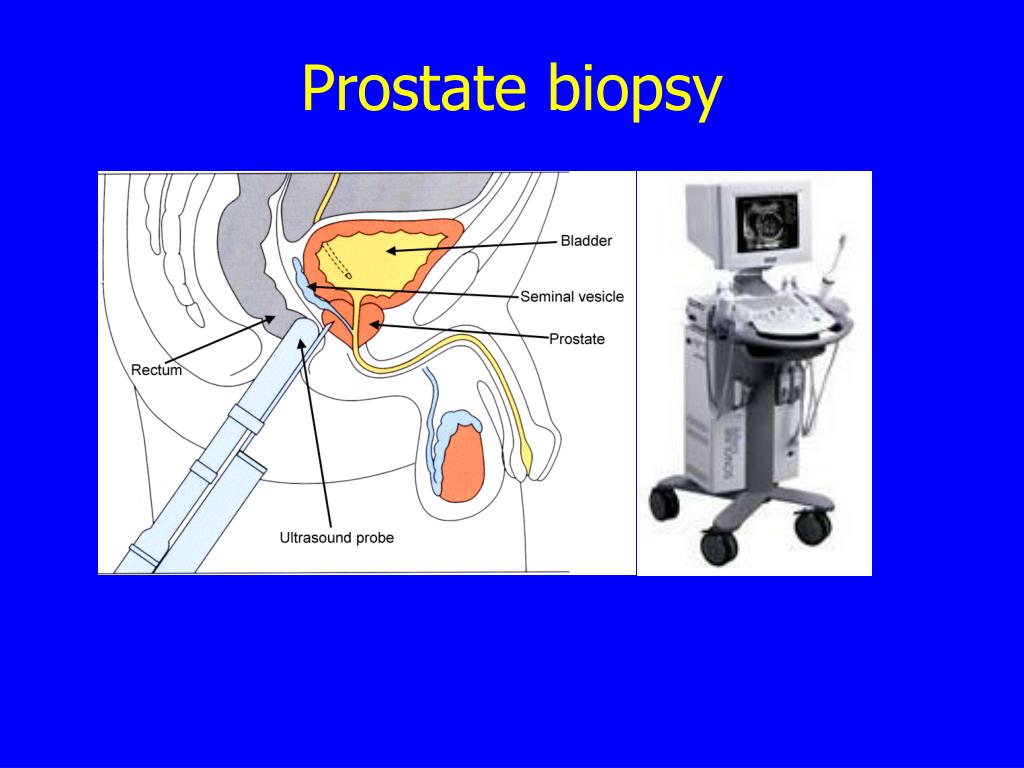 Prostate biopsy

Bladder

Seminal vesicle

Prostate

Rectum

Ultrasound probe